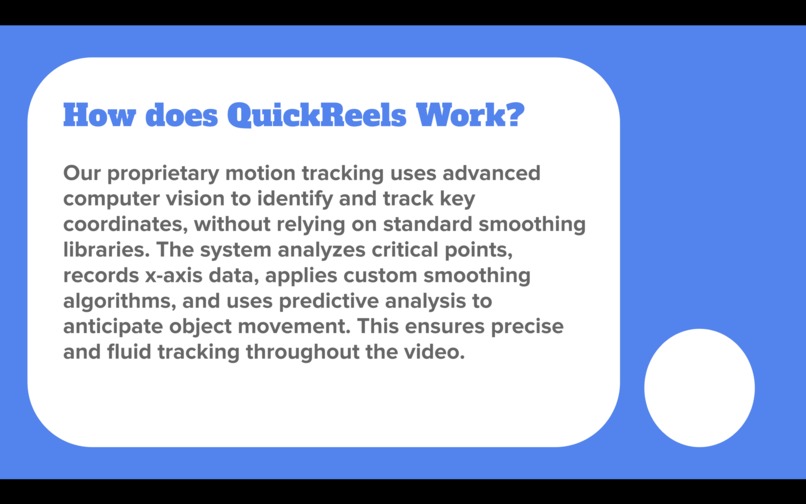 How does QuickReels Work?

Our proprietary motion tracking uses advanced computer vision to identify and track key coordinates, without relying on standard smoothing libraries. The system analyzes critical points, records x-axis data, applies custom smoothing algorithms, and uses predictive analysis to anticipate object movement. This ensures precise and fluid tracking throughout the video.